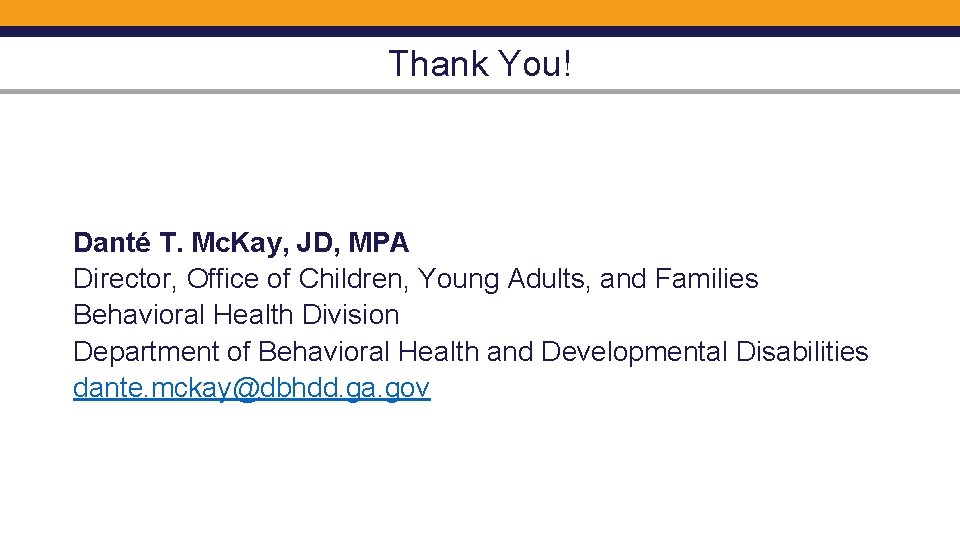 Thank You!

Danté T. Mc.Kay, JD, MPA
Director, Office of Children, Young Adults, and Families
Behavioral Health Division
Department of Behavioral Health and Developmental Disabilities
dante.mckay@dbhdd.ga.gov